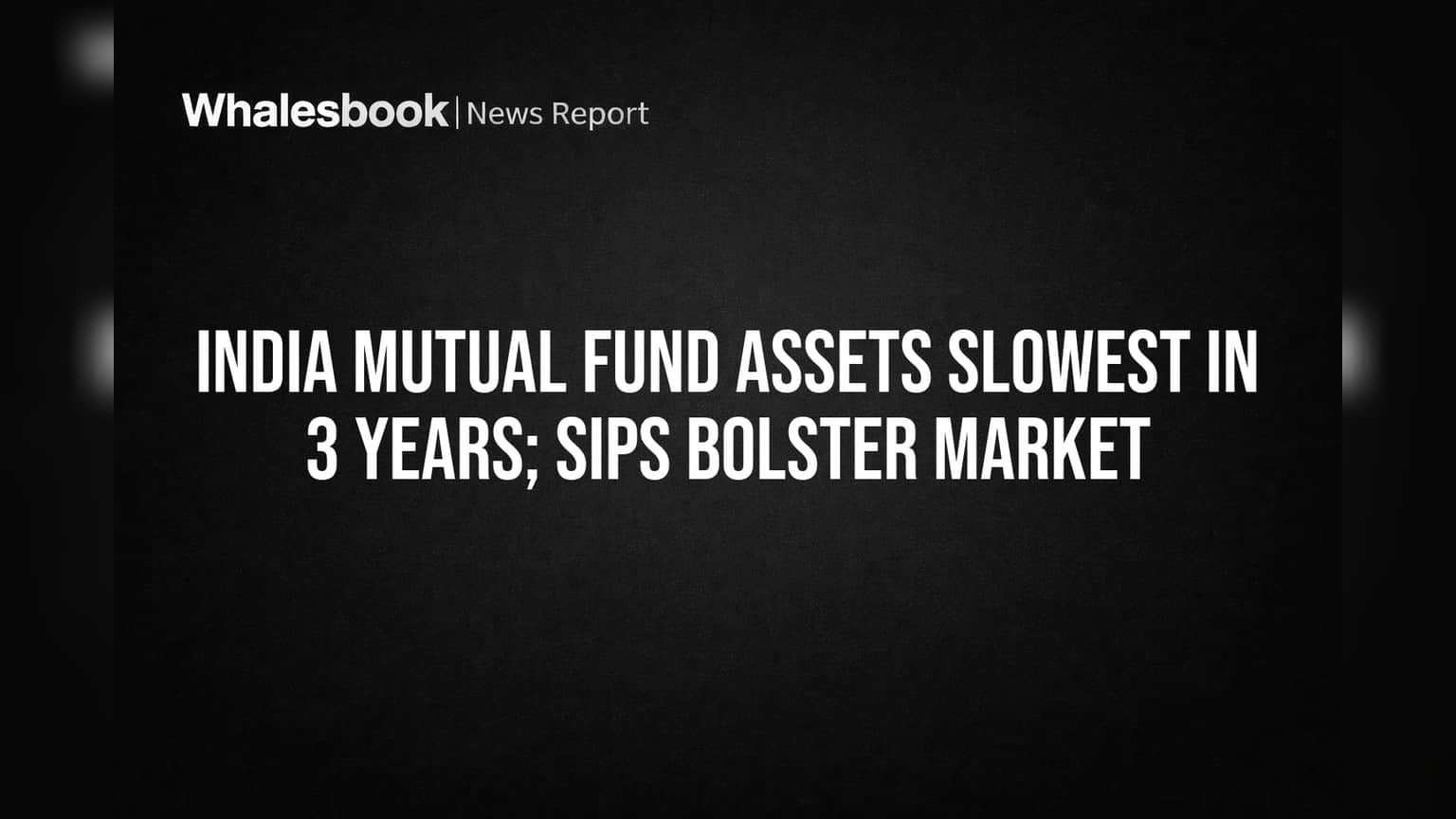 Whalesbook | News Report

INDIA MUTUAL FUND ASSETS SLOWEST IN 3 YEARS; SIPS BOLSTER MARKET